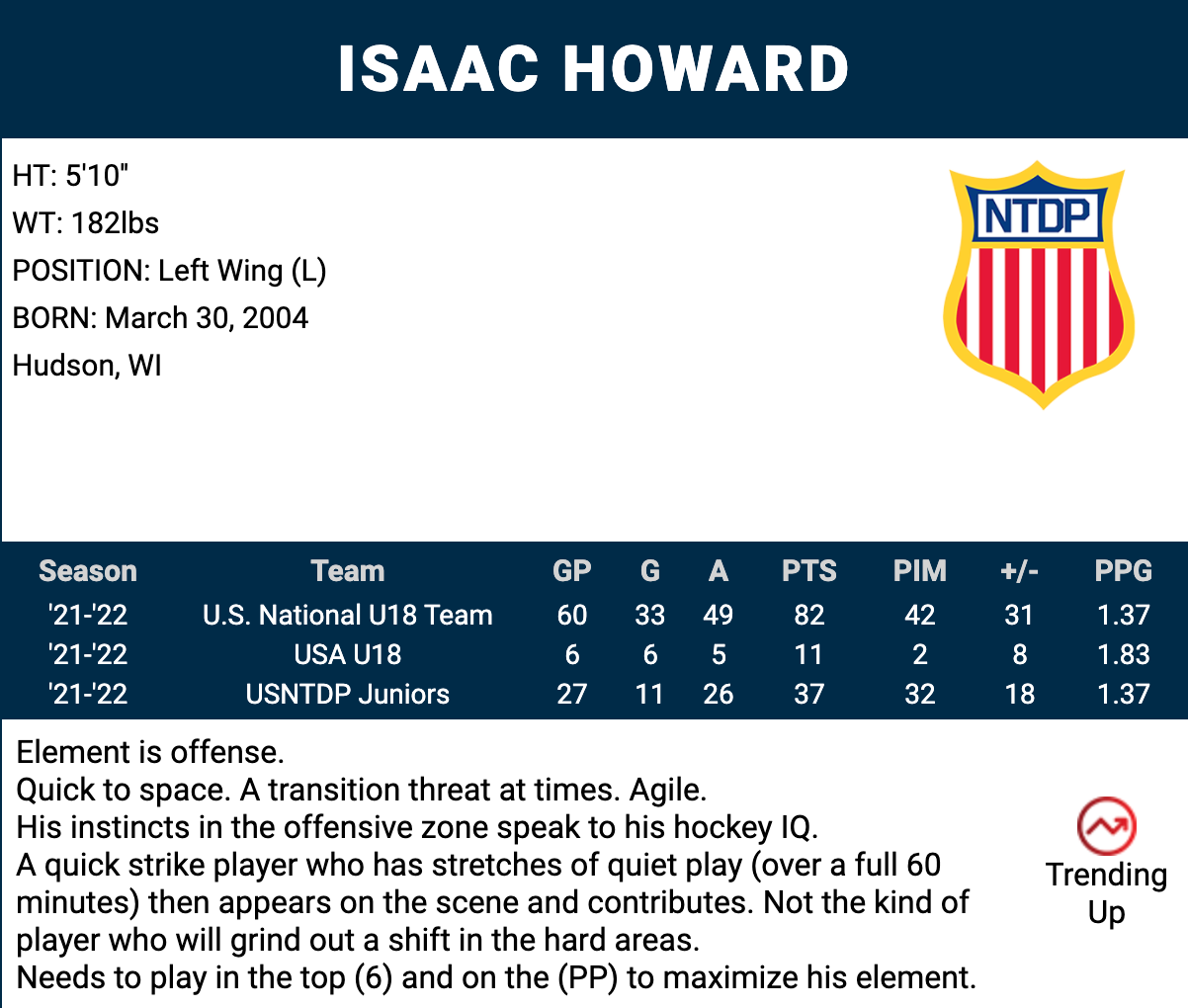 ISAAC HOWARD

HT: 5'10"
WT: 182lbs
POSITION: Left Wing (L)
BORN: March 30, 2004
Hudson, WI

NTDP

| Season | Team | GP | G | A | PTS | PIM | +/- | PPG |
|---|---|---|---|---|---|---|---|---|
| '21-'22 | U.S. National U18 Team | 60 | 33 | 49 | 82 | 42 | 31 | 1.37 |
| '21-'22 | USA U18 | 6 | 6 | 5 | 11 | 2 | 8 | 1.83 |
| '21-'22 | USNTDP Juniors | 27 | 11 | 26 | 37 | 32 | 18 | 1.37 |

Element is offense.
Quick to space. A transition threat at times. Agile.
His instincts in the offensive zone speak to his hockey IQ.
A quick strike player who has stretches of quiet play (over a full 60 minutes) then appears on the scene and contributes. Not the kind of player who will grind out a shift in the hard areas.
Needs to play in the top (6) and on the (PP) to maximize his element.

Trending Up